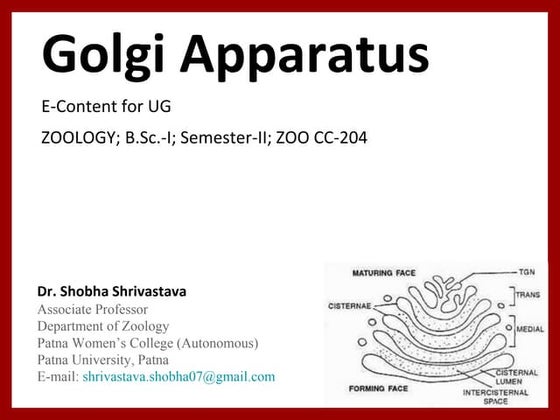 Golgi Apparatus

E-Content for UG

ZOOLOGY; B.Sc.-I; Semester-II; ZOO CC-204

Dr. Shobha Shrivastava
Associate Professor
Department of Zoology
Patna Women's College (Autonomous)
Patna University, Patna
E-mail: shrivastava.shobha07@gmail.com

MATURING FACE
TGN
TRANS
CISTERNAE
MEDIAL
CISTERNAL LUMEN
FORMING FACE
INTERCISTERNAL SPACE